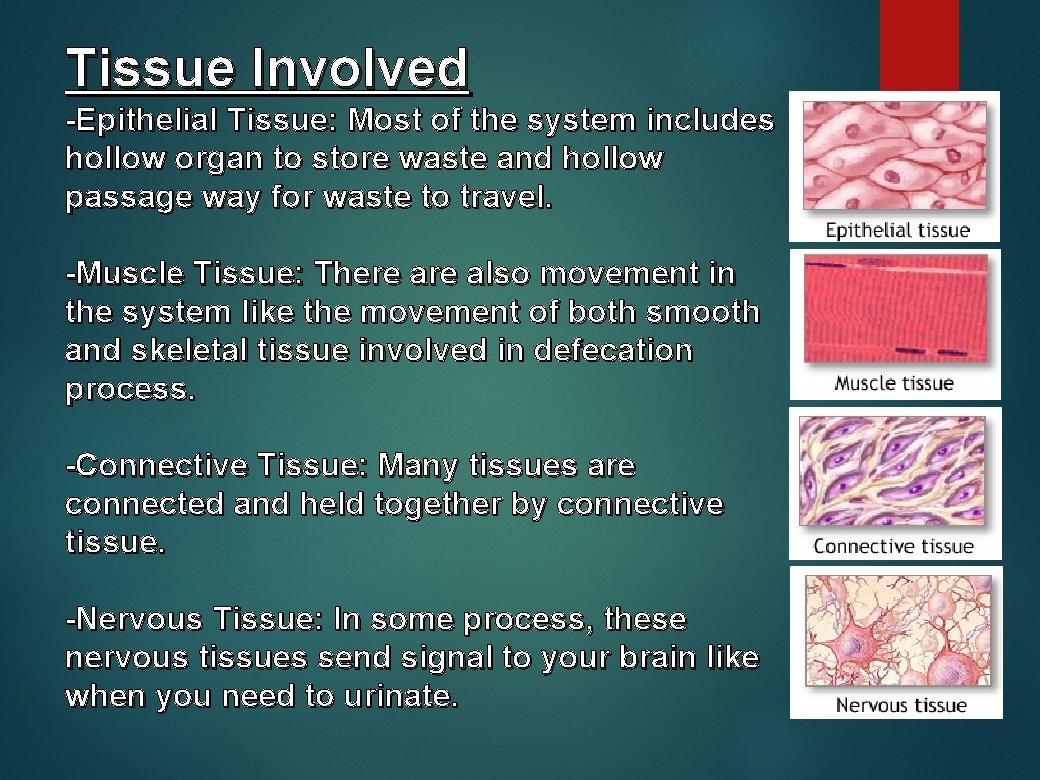 Tissue Involved

-Epithelial Tissue: Most of the system includes hollow organ to store waste and hollow passage way for waste to travel.

-Muscle Tissue: There are also movement in the system like the movement of both smooth and skeletal tissue involved in defecation process.

-Connective Tissue: Many tissues are connected and held together by connective tissue.

-Nervous Tissue: In some process, these nervous tissues send signal to your brain like when you need to urinate.

Epithelial tissue

Muscle tissue

Connective tissue

Nervous tissue